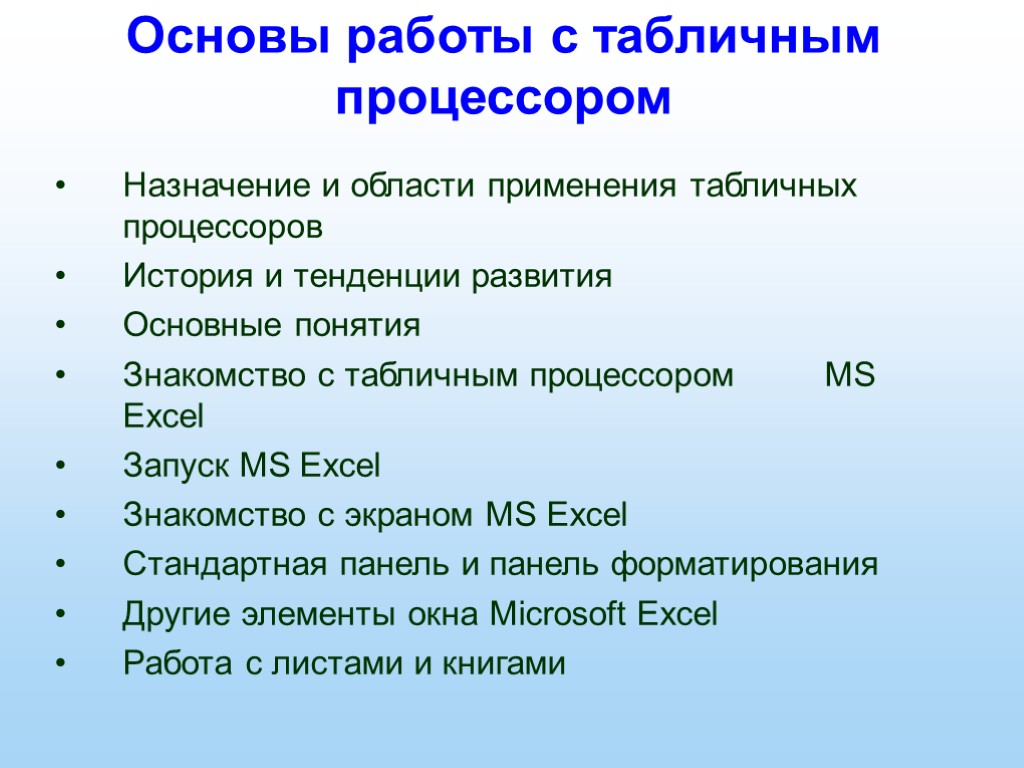 Основы работы с табличным процессором

• Назначение и области применения табличных процессоров
• История и тенденции развития
• Основные понятия
• Знакомство с табличным процессором MS Excel
• Запуск MS Excel
• Знакомство с экраном MS Excel
• Стандартная панель и панель форматирования
• Другие элементы окна Microsoft Excel
• Работа с листами и книгами